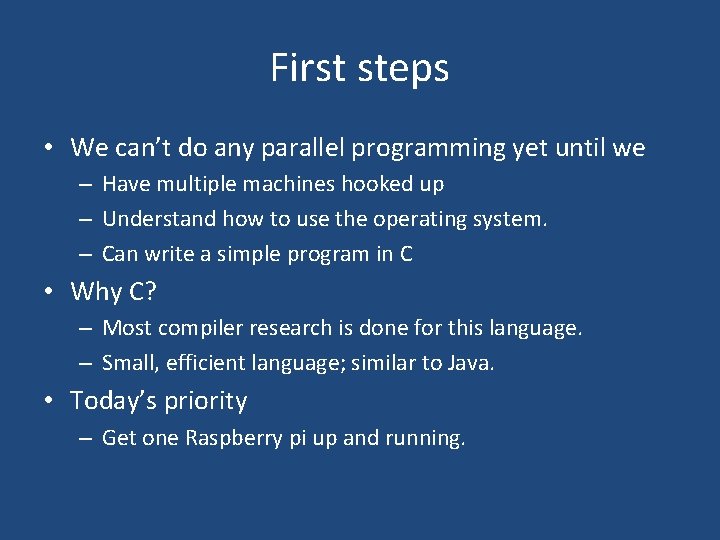 First steps

• We can't do any parallel programming yet until we
  – Have multiple machines hooked up
  – Understand how to use the operating system.
  – Can write a simple program in C
• Why C?
  – Most compiler research is done for this language.
  – Small, efficient language; similar to Java.
• Today's priority
  – Get one Raspberry pi up and running.